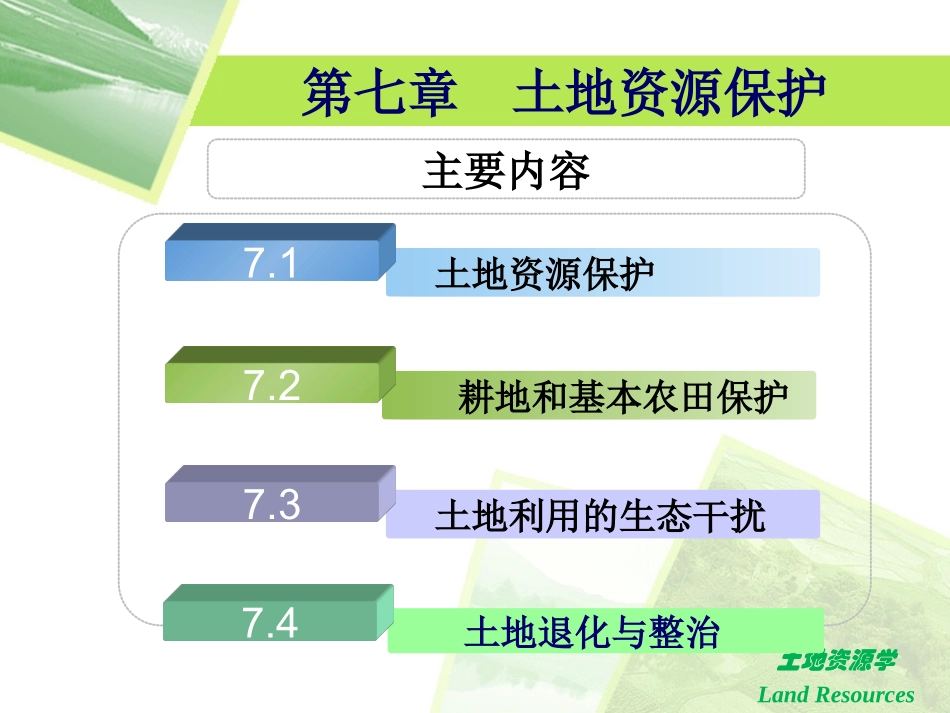 第七章　土地资源保护

主要内容

7.1 土地资源保护

7.2 耕地和基本农田保护

7.3 土地利用的生态干扰

7.4 土地退化与整治

土地资源学
Land Resources